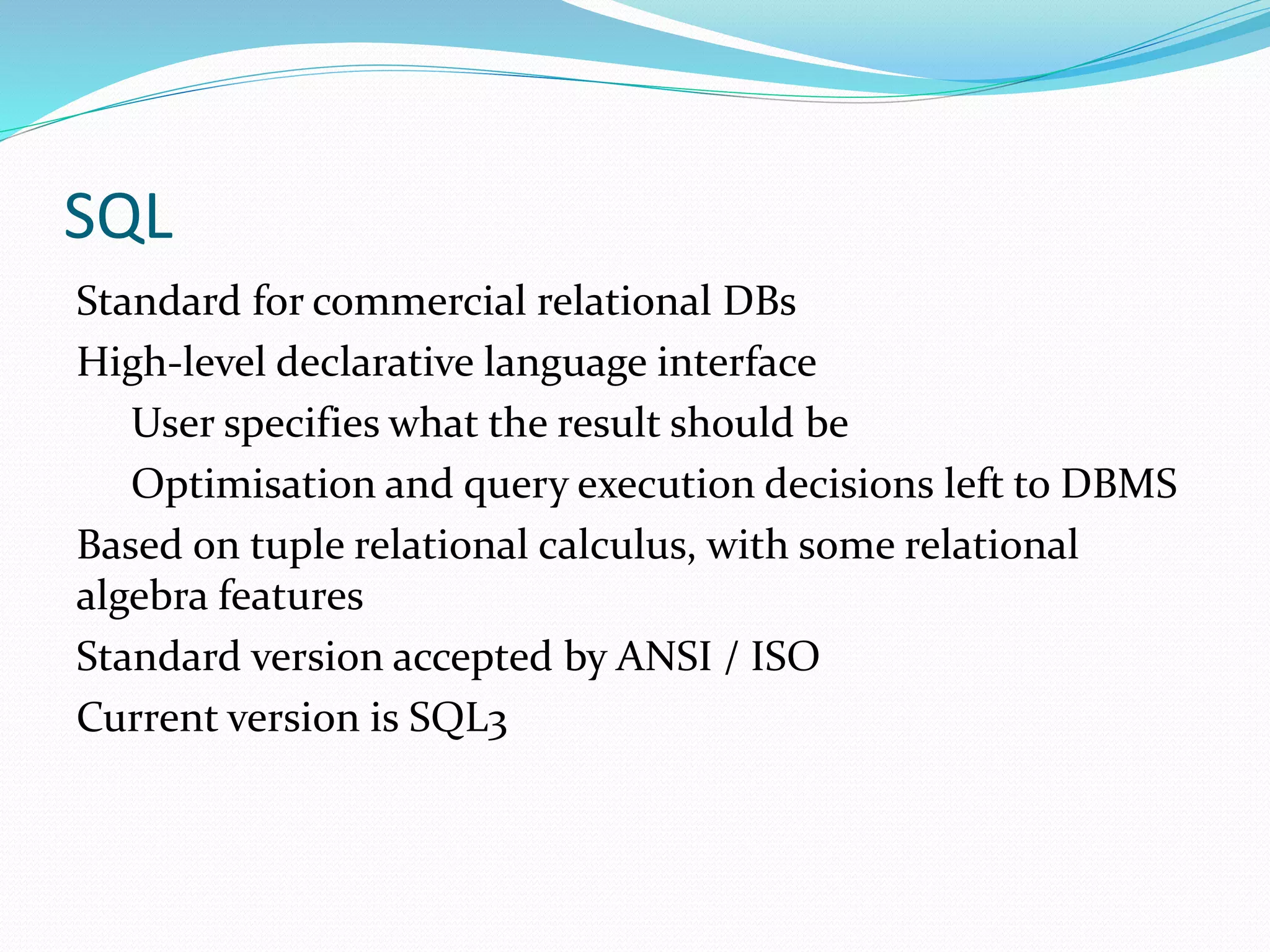 SQL

Standard for commercial relational DBs

High-level declarative language interface

User specifies what the result should be

Optimisation and query execution decisions left to DBMS

Based on tuple relational calculus, with some relational algebra features

Standard version accepted by ANSI / ISO

Current version is SQL3